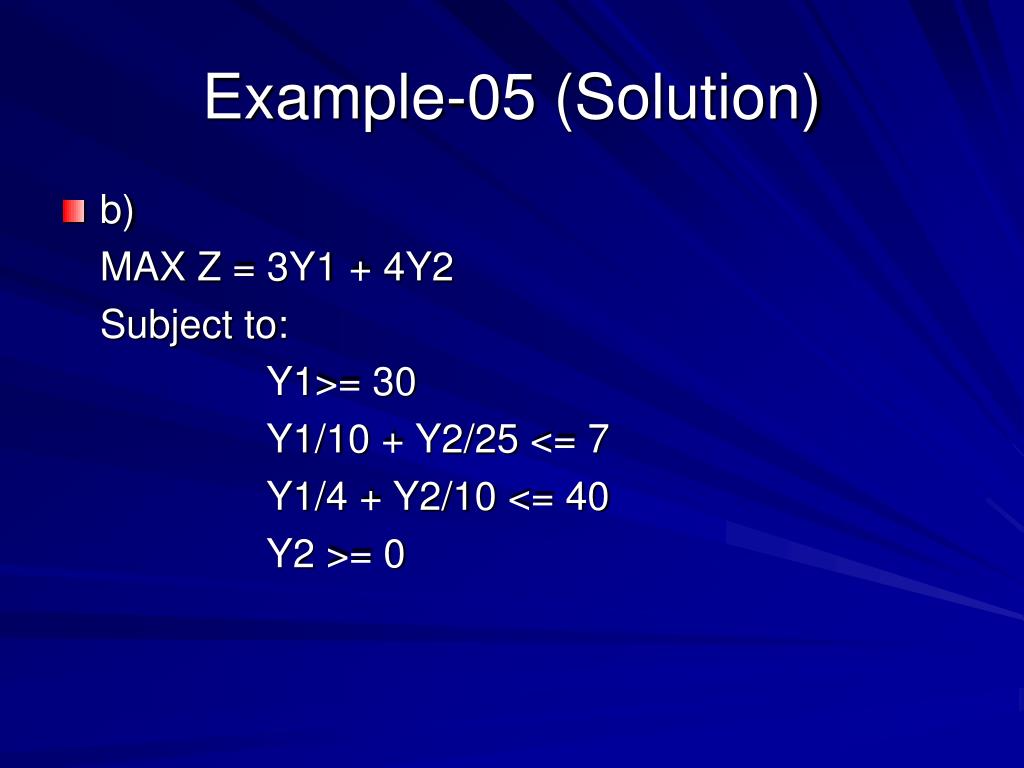 Example-05 (Solution)

b)
MAX Z = 3Y1 + 4Y2
Subject to:
Y1>= 30
Y1/10 + Y2/25 <= 7
Y1/4 + Y2/10 <= 40
Y2 >= 0